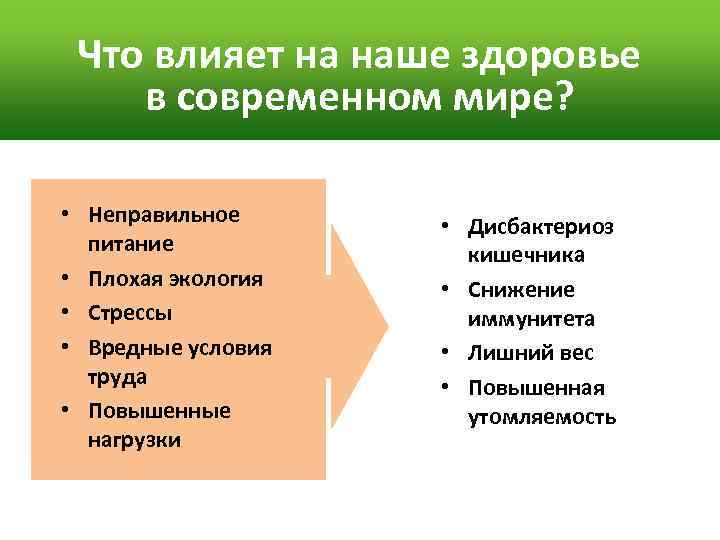 Что влияет на наше здоровье в современном мире?

• Неправильное питание
• Плохая экология
• Стрессы
• Вредные условия труда
• Повышенные нагрузки

• Дисбактериоз кишечника
• Снижение иммунитета
• Лишний вес
• Повышенная утомляемость